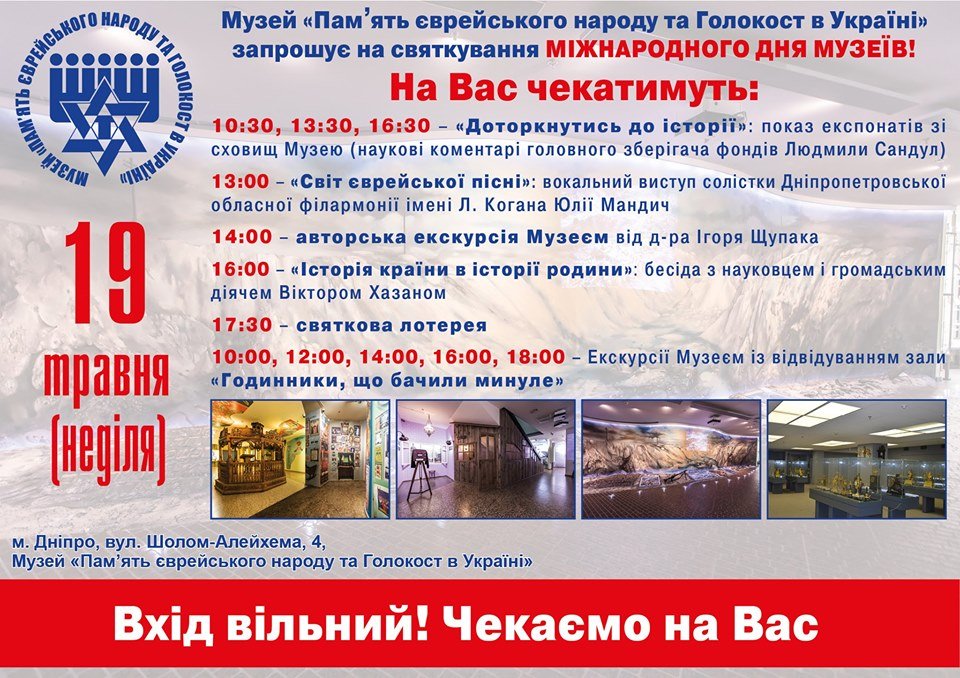 МУЗЕЙ «ПАМ'ЯТЬ ЄВРЕЙСЬКОГО НАРОДУ ТА ГОЛОКОСТ В УКРАЇНІ»

Музей «Пам'ять єврейського народу та Голокост в Україні» запрошує на святкування МІЖНАРОДНОГО ДНЯ МУЗЕЇВ!

На Вас чекатимуть:

10:30, 13:30, 16:30 – «Доторкнутись до історії»: показ експонатів зі сховищ Музею (наукові коментарі головного зберігача фондів Людмили Сандул)

13:00 – «Світ єврейської пісні»: вокальний виступ солістки Дніпропетровської обласної філармонії імені Л. Когана Юлії Мандич

14:00 – авторська екскурсія Музеєм від д-ра Ігоря Щупака

16:00 – «Історія країни в історії родини»: бесіда з науковцем і громадським діячем Віктором Хазаном

17:30 – святкова лотерея

10:00, 12:00, 14:00, 16:00, 18:00 – Екскурсії Музеєм із відвідуванням зали «Годинники, що бачили минуле»

19 травня (неділя)

м. Дніпро, вул. Шолом-Алейхема, 4,
Музей «Пам'ять єврейського народу та Голокост в Україні»

Вхід вільний! Чекаємо на Вас